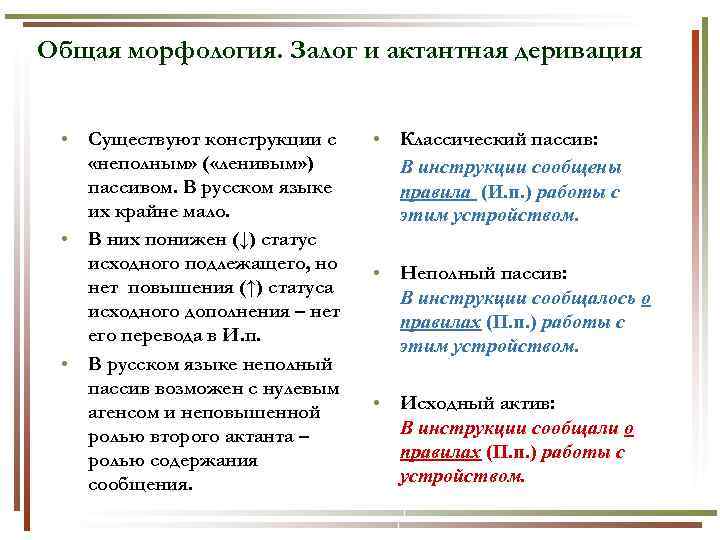 Общая морфология. Залог и актантная деривация

• Существуют конструкции с «неполным» («ленивым») пассивом. В русском языке их крайне мало.
• В них понижен (↓) статус исходного подлежащего, но нет повышения (↑) статуса исходного дополнения – нет его перевода в И.п.
• В русском языке неполный пассив возможен с нулевым агенсом и неповышенной ролью второго актанта – ролью содержания сообщения.

• Классический пассив:
В инструкции сообщены правила (И.п.) работы с этим устройством.

• Неполный пассив:
В инструкции сообщалось о правилах (П.п.) работы с этим устройством.

• Исходный актив:
В инструкции сообщали о правилах (П.п.) работы с устройством.